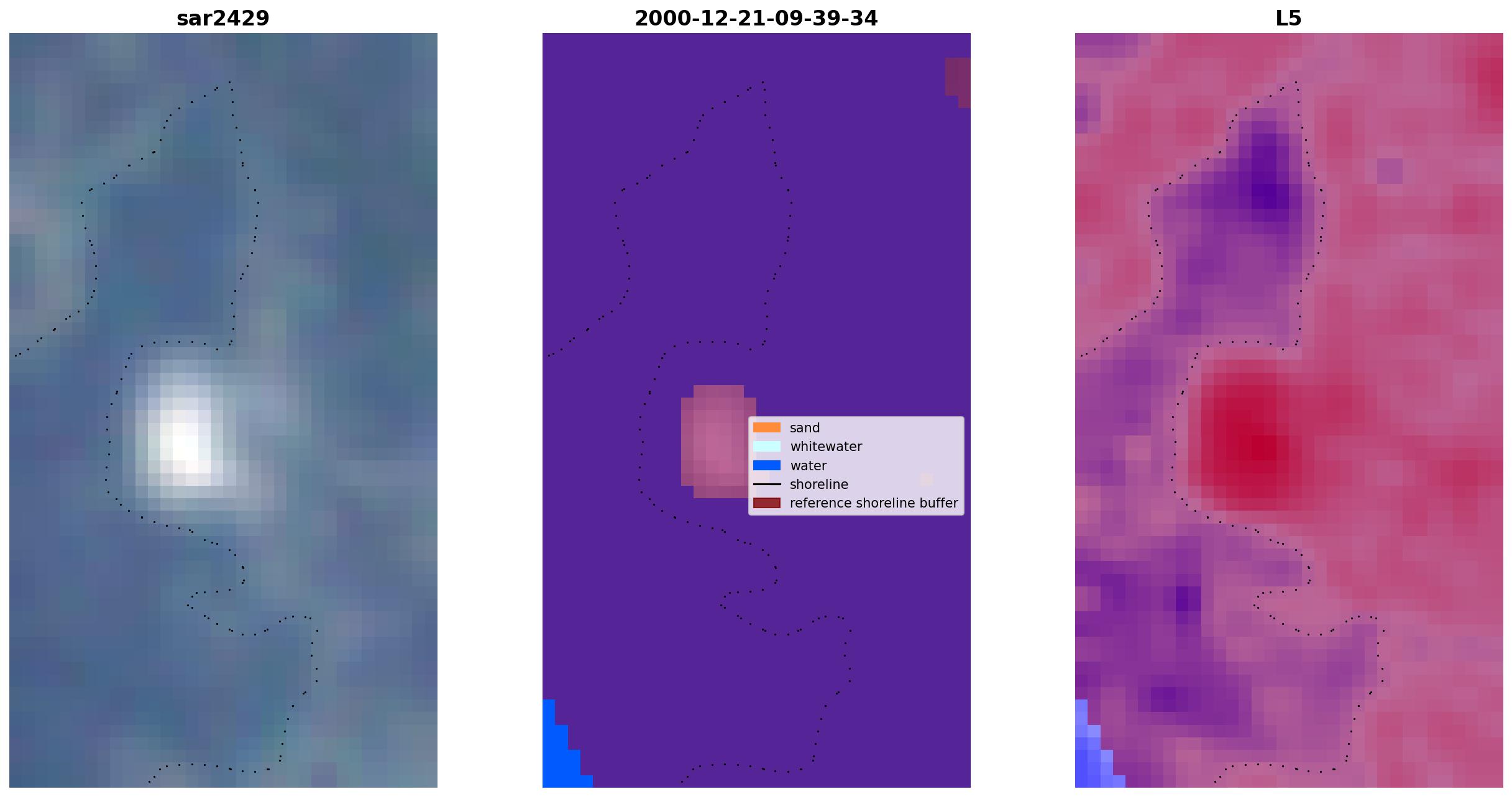 sar2429

2000-12-21-09-39-34

sand
whitewater
water
shoreline
reference shoreline buffer

L5